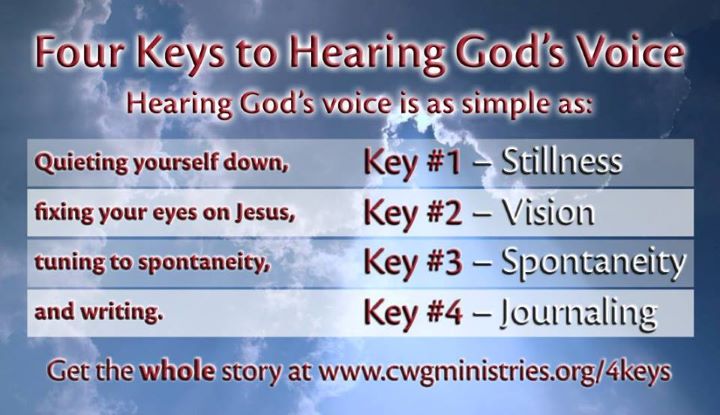 Four Keys to Hearing God's Voice

Hearing God's voice is as simple as:

| Quieting yourself down, | Key #1 – Stillness |
|---|---|
| fixing your eyes on Jesus, | Key #2 – Vision |
| tuning to spontaneity, | Key #3 – Spontaneity |
| and writing. | Key #4 – Journaling |

Get the whole story at www.cwgministries.org/4keys